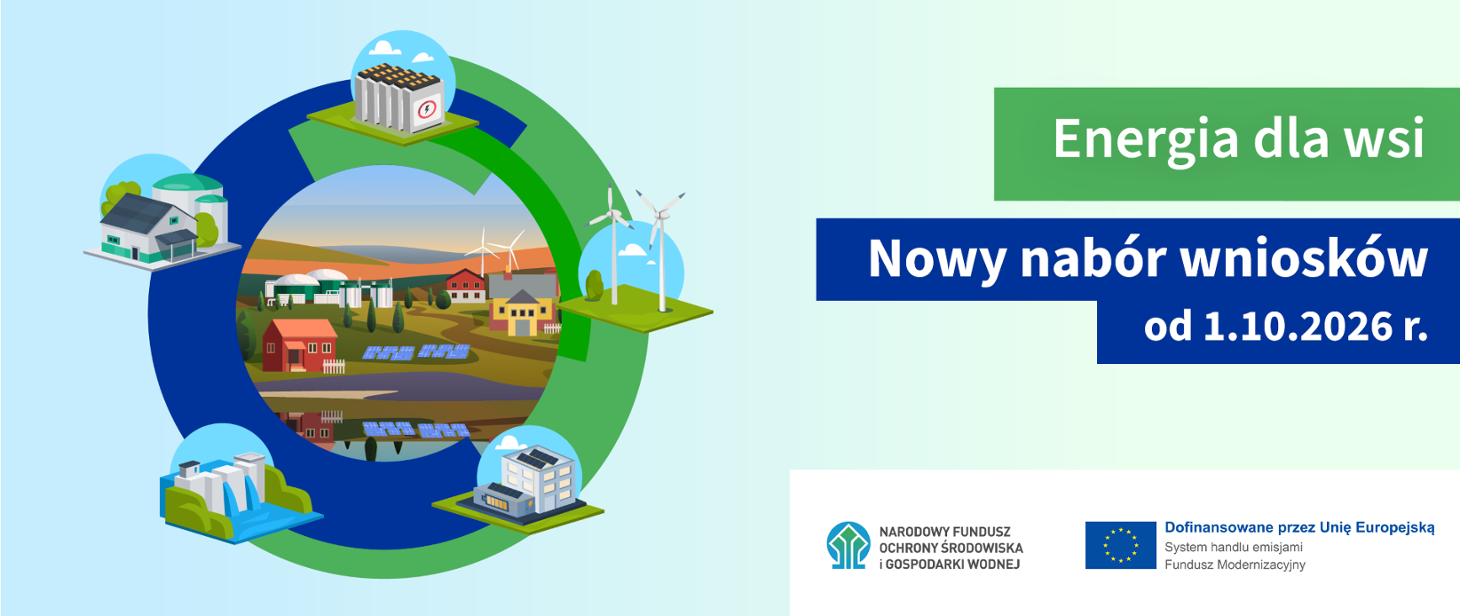 Energia dla wsi

Nowy nabór wniosków
od 1.10.2026 r.

NARODOWY FUNDUSZ
OCHRONY ŚRODOWISKA
i GOSPODARKI WODNEJ

Dofinansowane przez Unię Europejską
System handlu emisjami
Fundusz Modernizacyjny